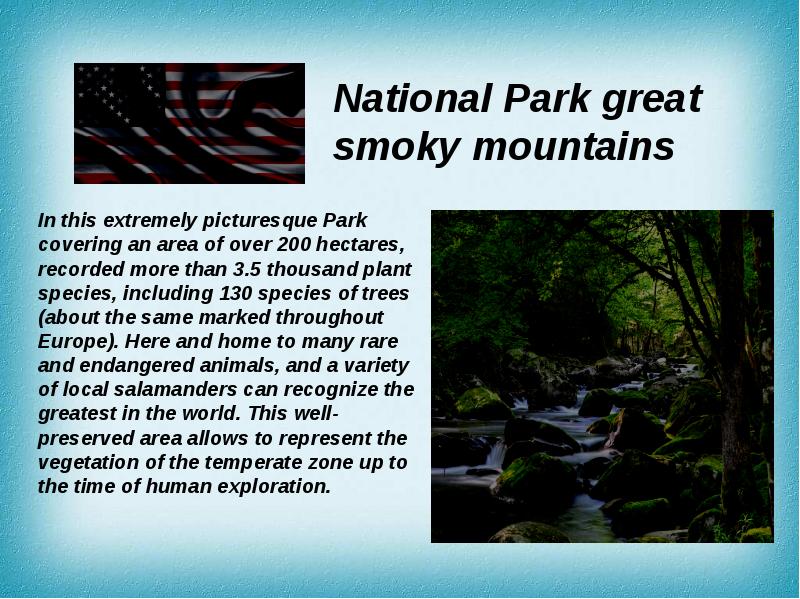 National Park great smoky mountains

In this extremely picturesque Park covering an area of over 200 hectares, recorded more than 3.5 thousand plant species, including 130 species of trees (about the same marked throughout Europe). Here and home to many rare and endangered animals, and a variety of local salamanders can recognize the greatest in the world. This well-preserved area allows to represent the vegetation of the temperate zone up to the time of human exploration.